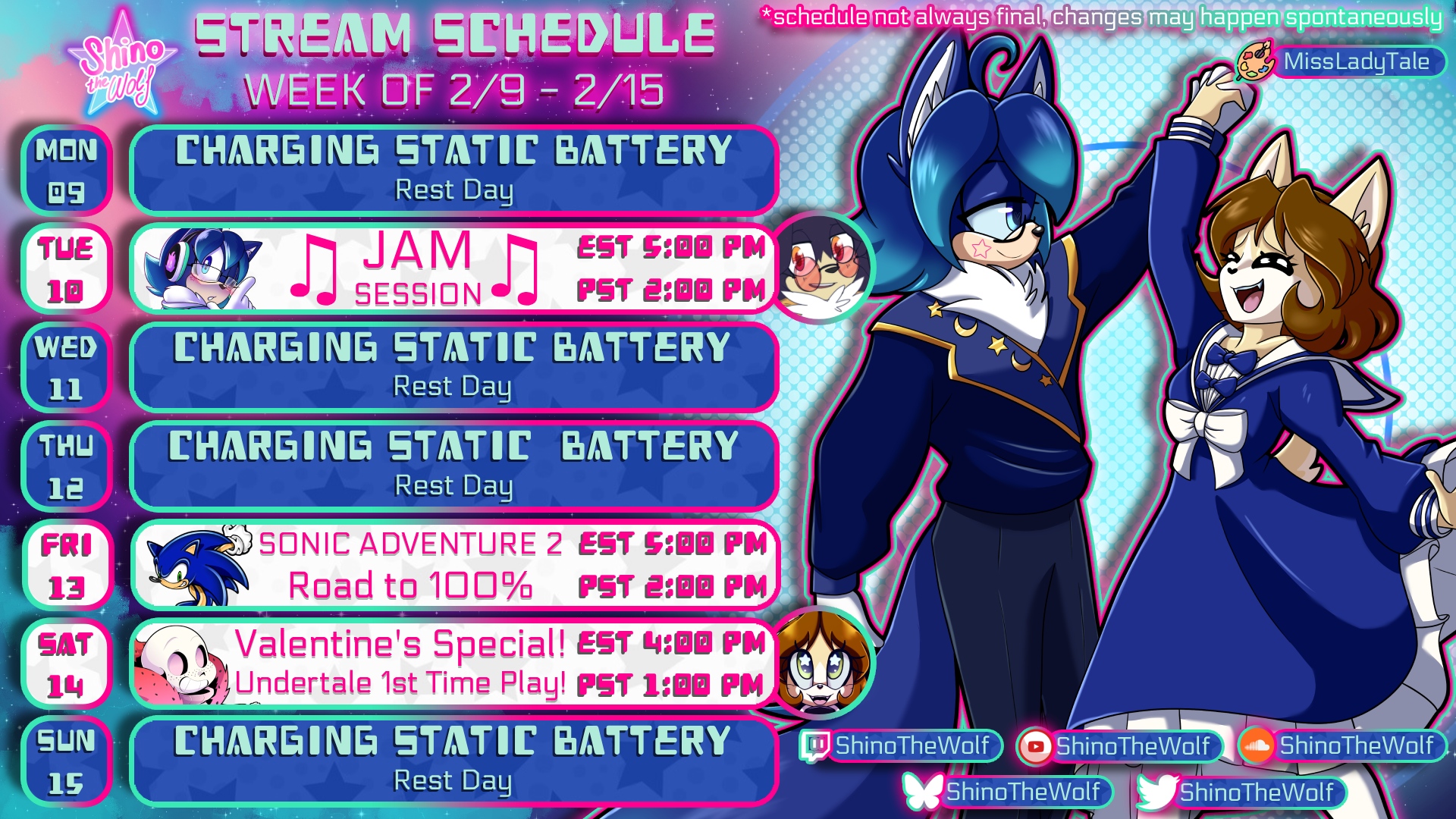 Shino the Wolf

STREAM SCHEDULE
WEEK OF 2/9 - 2/15

*schedule not always final, changes may happen spontaneously

MissLadyTale

MON 09
CHARGING STATIC BATTERY
Rest Day

TUE 10
♫ JAM SESSION ♫
EST 5:00 PM
PST 2:00 PM

WED 11
CHARGING STATIC BATTERY
Rest Day

THU 12
CHARGING STATIC BATTERY
Rest Day

FRI 13
SONIC ADVENTURE 2
Road to 100%
EST 5:00 PM
PST 2:00 PM

SAT 14
Valentine's Special!
Undertale 1st Time Play!
EST 4:00 PM
PST 1:00 PM

SUN 15
CHARGING STATIC BATTERY
Rest Day

ShinoTheWolf ShinoTheWolf ShinoTheWolf
ShinoTheWolf ShinoTheWolf